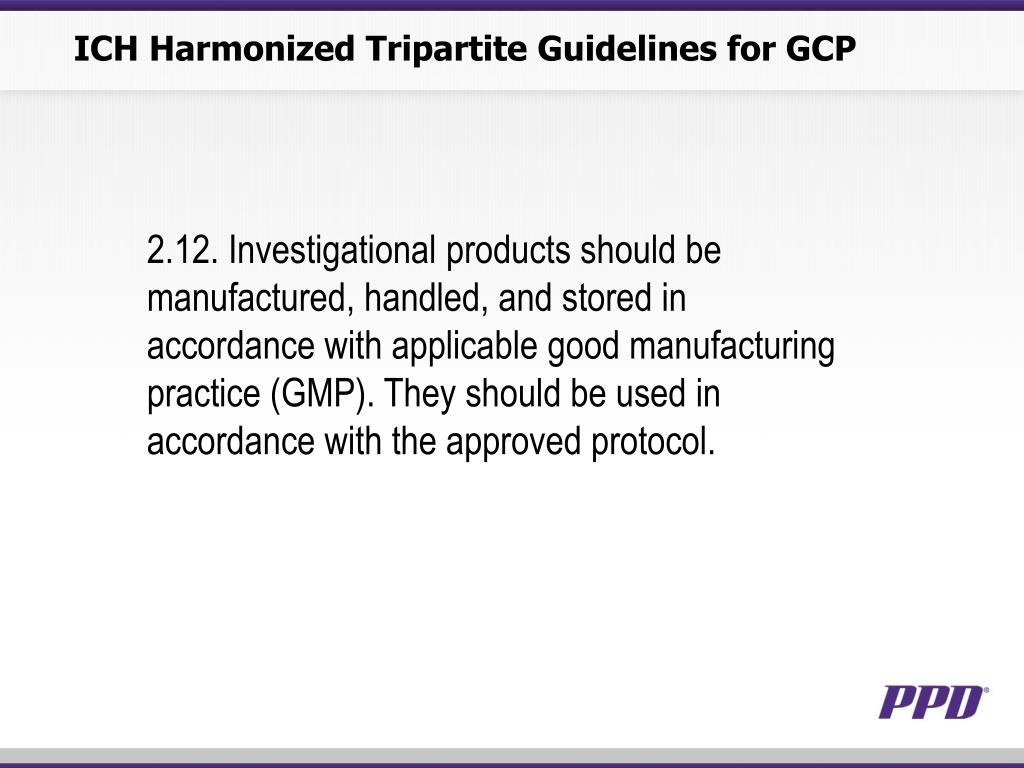 ICH Harmonized Tripartite Guidelines for GCP

2.12. Investigational products should be manufactured, handled, and stored in accordance with applicable good manufacturing practice (GMP). They should be used in accordance with the approved protocol.

PPD®